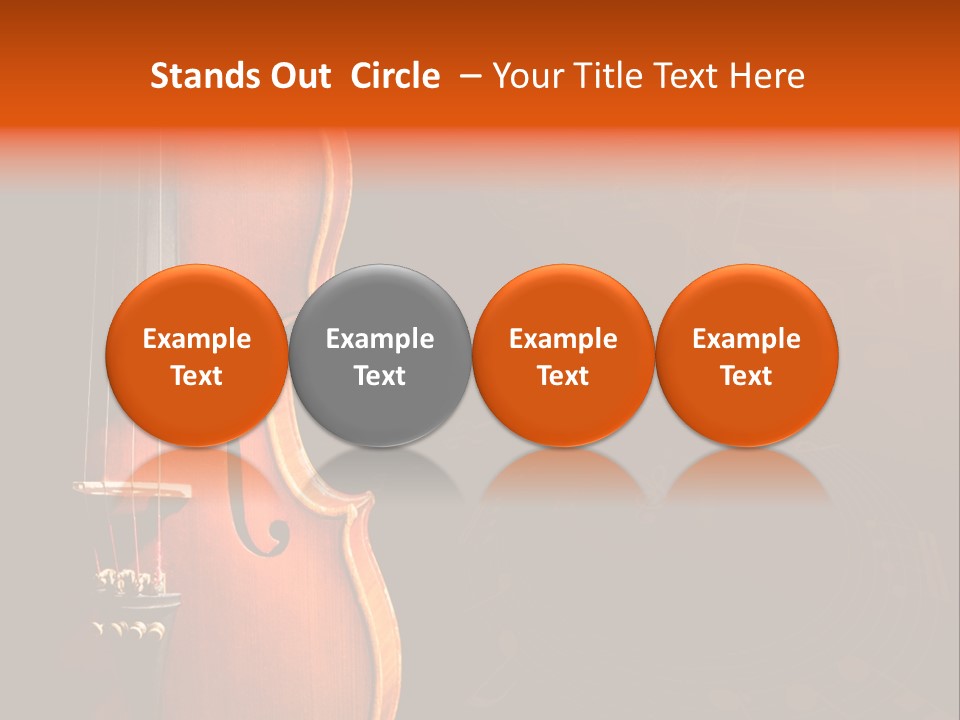 Stands Out Circle – Your Title Text Here

Example Text

Example Text

Example Text

Example Text